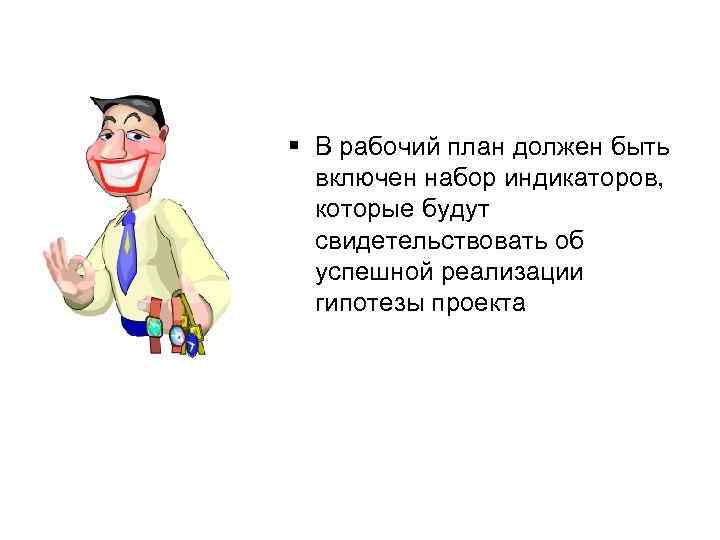 ▪ В рабочий план должен быть включен набор индикаторов, которые будут свидетельствовать об успешной реализации гипотезы проекта